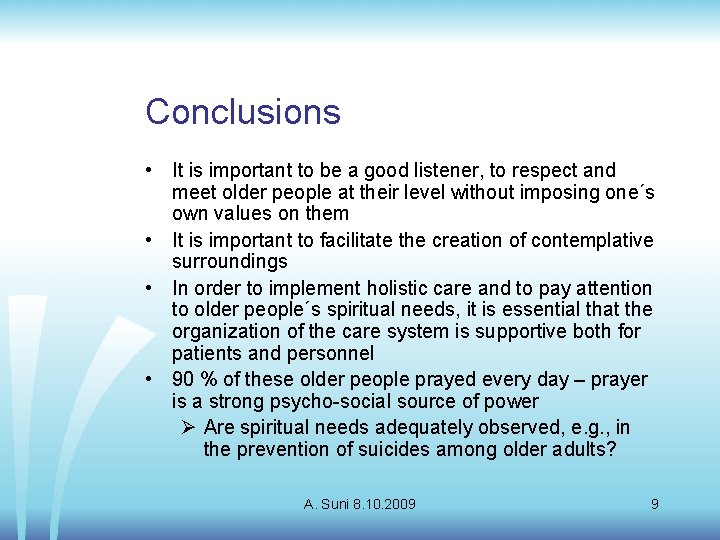 Conclusions

• It is important to be a good listener, to respect and meet older people at their level without imposing one´s own values on them

• It is important to facilitate the creation of contemplative surroundings

• In order to implement holistic care and to pay attention to older people´s spiritual needs, it is essential that the organization of the care system is supportive both for patients and personnel

• 90 % of these older people prayed every day – prayer is a strong psycho-social source of power

➢ Are spiritual needs adequately observed, e.g., in the prevention of suicides among older adults?

A. Suni 8.10.2009

9